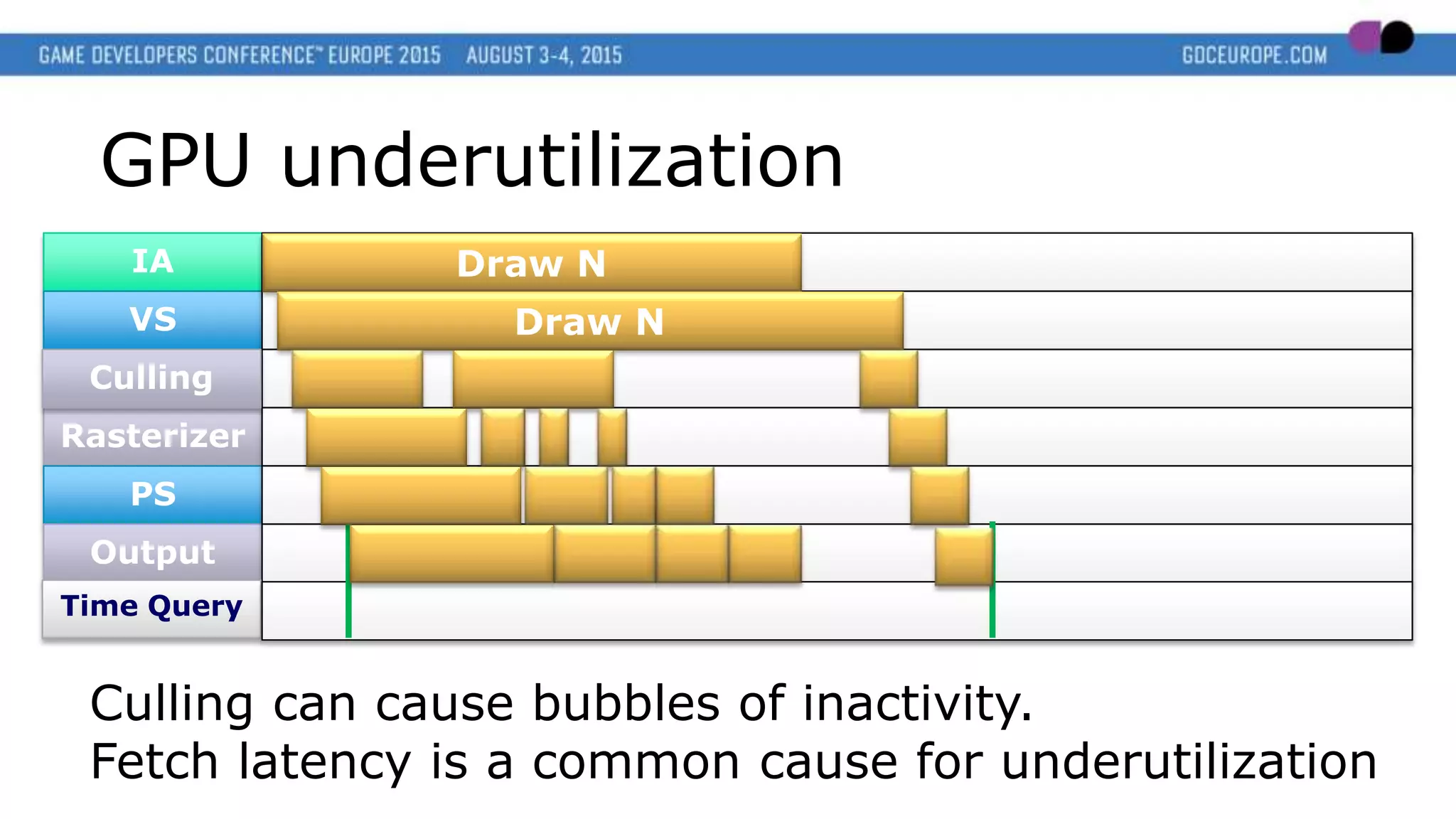 GAME DEVELOPERS CONFERENCE™ EUROPE 2015 AUGUST 3-4, 2015

GDCEUROPE.COM

GPU underutilization

IA
Draw N

VS
Draw N

Culling

Rasterizer

PS

Output

Time Query

Culling can cause bubbles of inactivity.
Fetch latency is a common cause for underutilization